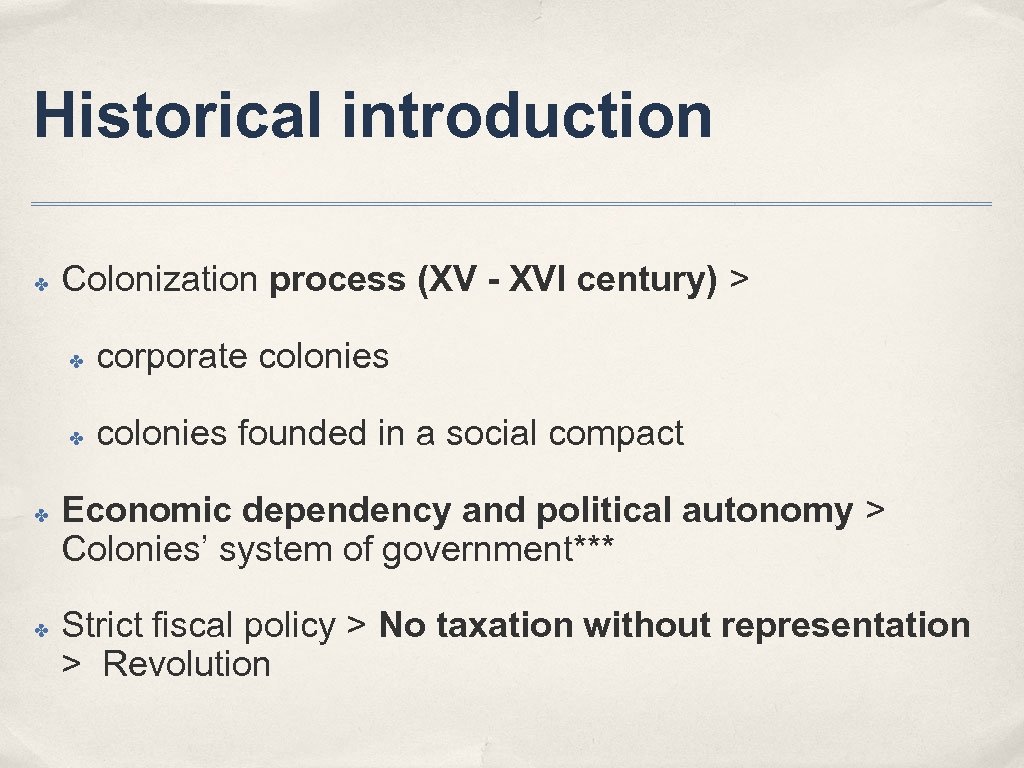 Historical introduction

✤ Colonization process (XV - XVI century) >

✤ corporate colonies

✤ colonies founded in a social compact

✤ Economic dependency and political autonomy > Colonies’ system of government***

✤ Strict fiscal policy > No taxation without representation > Revolution